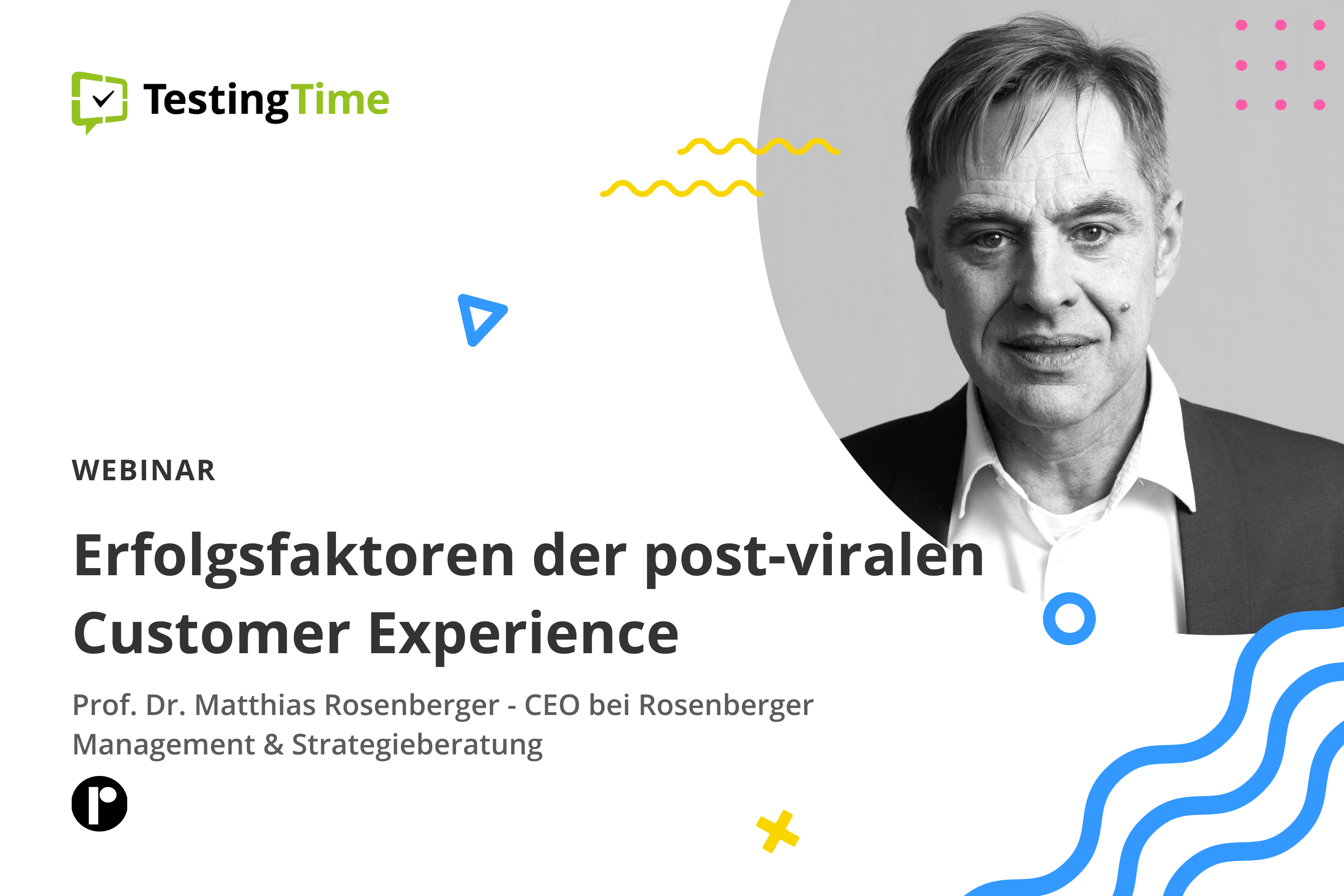 TestingTime

WEBINAR

Erfolgsfaktoren der post-viralen Customer Experience

Prof. Dr. Matthias Rosenberger - CEO bei Rosenberger Management & Strategieberatung